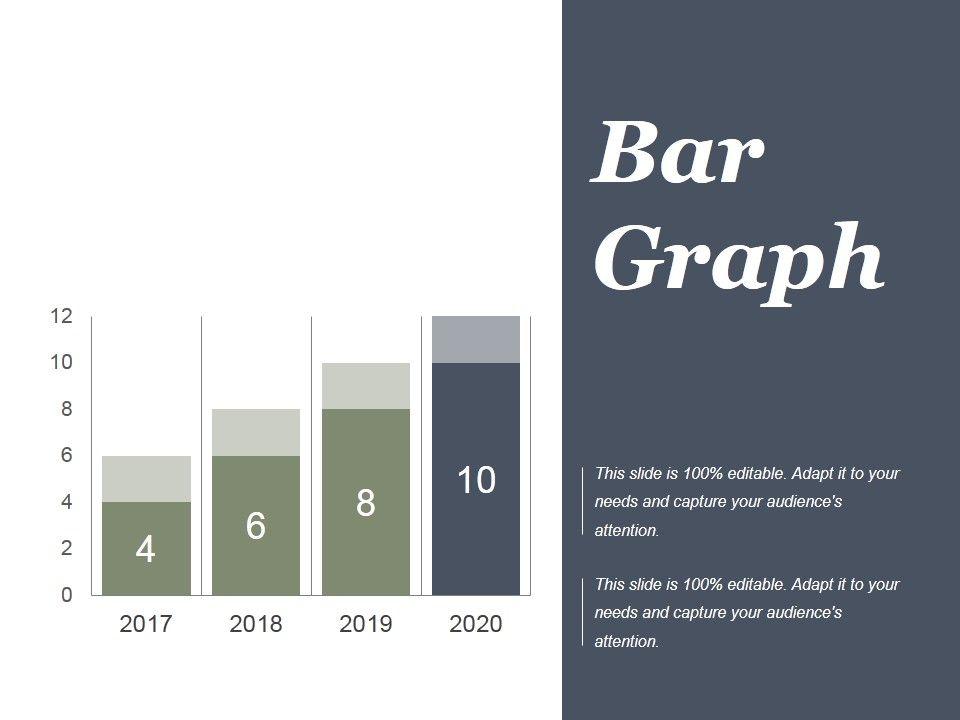 12
10
8
6
4
2
0

4
6
8
10

2017
2018
2019
2020

Bar Graph

This slide is 100% editable. Adapt it to your needs and capture your audience's attention.

This slide is 100% editable. Adapt it to your needs and capture your audience's attention.